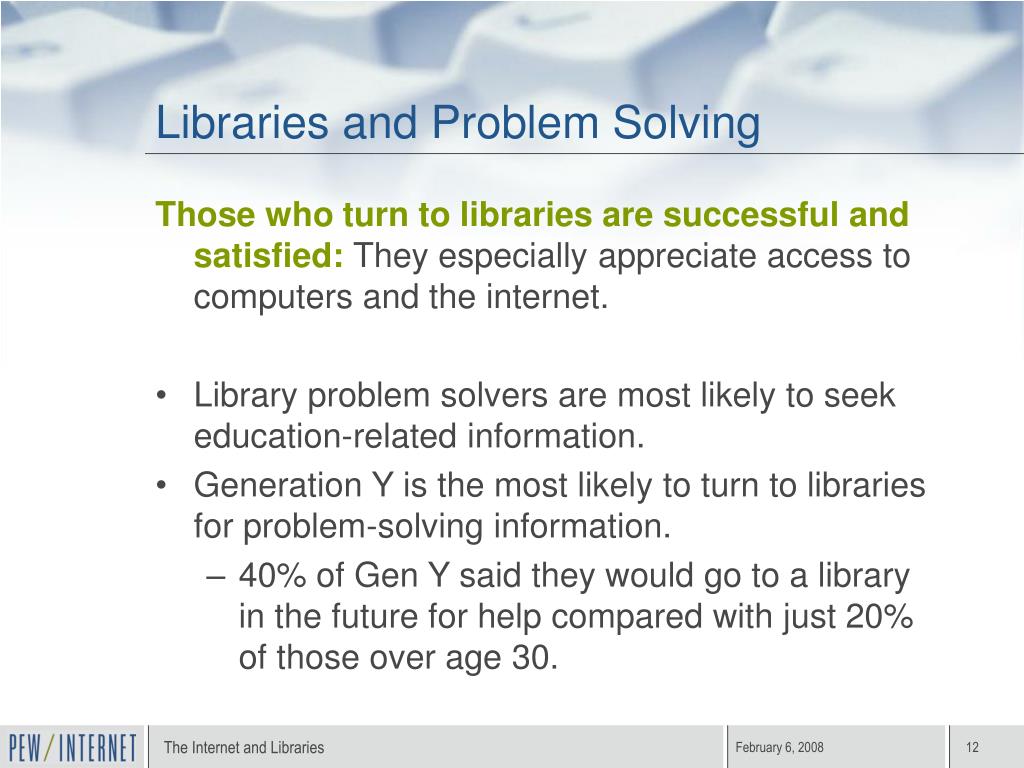 Libraries and Problem Solving

Those who turn to libraries are successful and satisfied: They especially appreciate access to computers and the internet.

• Library problem solvers are most likely to seek education-related information.
• Generation Y is the most likely to turn to libraries for problem-solving information.
– 40% of Gen Y said they would go to a library in the future for help compared with just 20% of those over age 30.

PEW/INTERNET
The Internet and Libraries
February 6, 2008
12